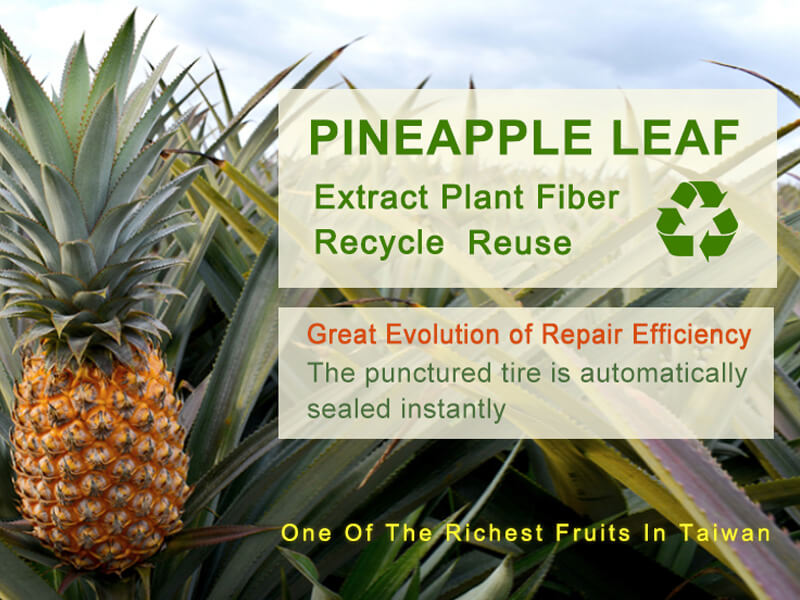 PINEAPPLE LEAF
Extract Plant Fiber
Recycle Reuse

Great Evolution of Repair Efficiency
The punctured tire is automatically sealed instantly

One Of The Richest Fruits In Taiwan